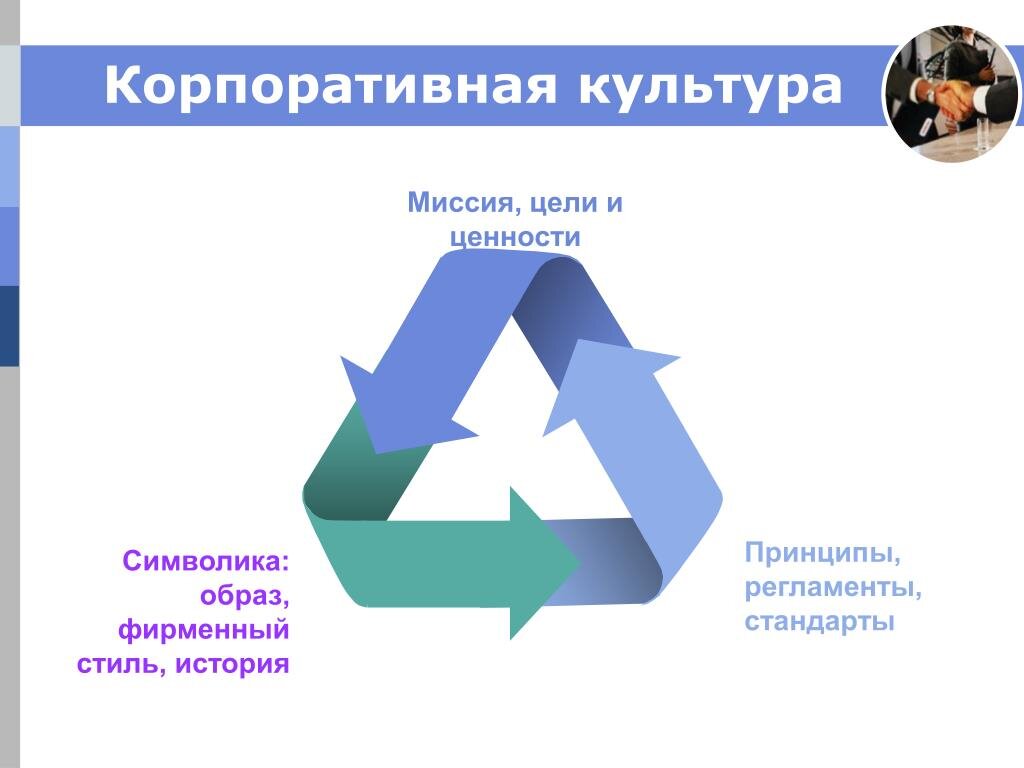 Корпоративная культура

Миссия, цели и ценности

Символика: образ, фирменный стиль, история

Принципы, регламенты, стандарты